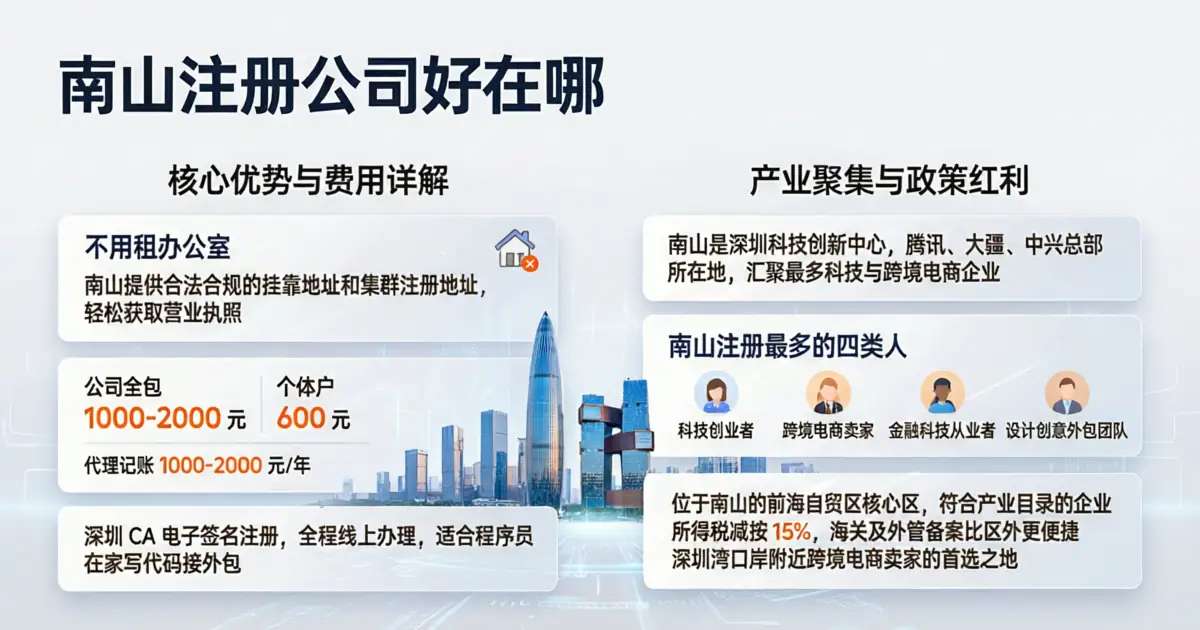 南山注册公司好在哪

核心优势与费用详解

不用租办公室
南山提供合法合规的挂靠地址和集群注册地址，轻松获取营业执照

公司全包
1000-2000 元

个体户
600 元

代理记账 1000-2000 元/年

深圳 CA 电子签名注册，全程线上办理，适合程序员在家写代码接外包

产业聚集与政策红利

南山是深圳科技创新中心，腾讯、大疆、中兴总部所在地，汇聚最多科技与跨境电商企业

南山注册最多的四类人

科技创业者
跨境电商卖家
金融科技从业者
设计创意外包团队

位于南山的前海自贸区核心区，符合产业目录的企业所得税减按 15%，海关及外管备案比区外更便捷
深圳湾口岸附近跨境电商卖家的首选之地